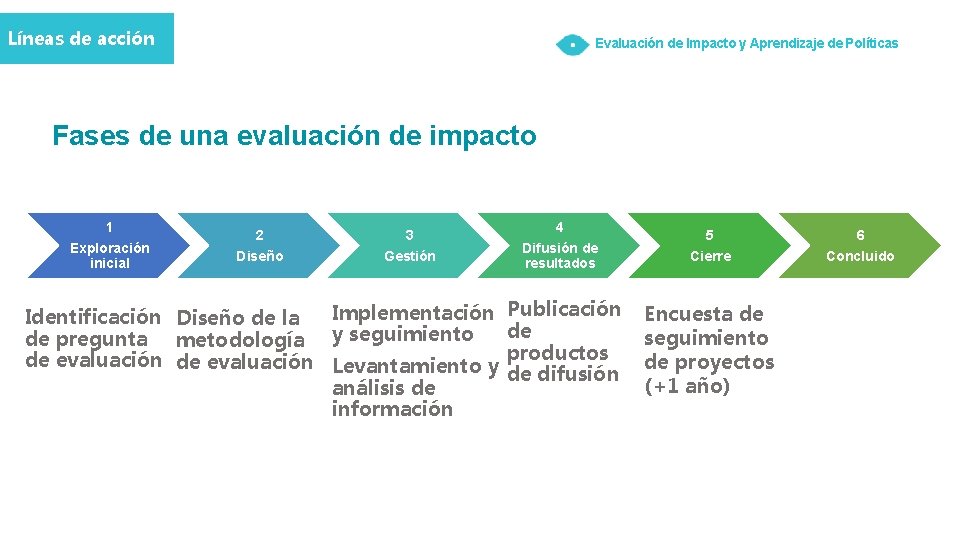 Líneas de acción

Evaluación de Impacto y Aprendizaje de Políticas

Fases de una evaluación de impacto

1
Exploración inicial

2
Diseño

3
Gestión

4
Difusión de resultados

5
Cierre

6
Concluido

Identificación de pregunta de evaluación

Diseño de la metodología de evaluación

Implementación y seguimiento

Levantamiento y análisis de información

Publicación de productos de difusión

Encuesta de seguimiento de proyectos (+1 año)